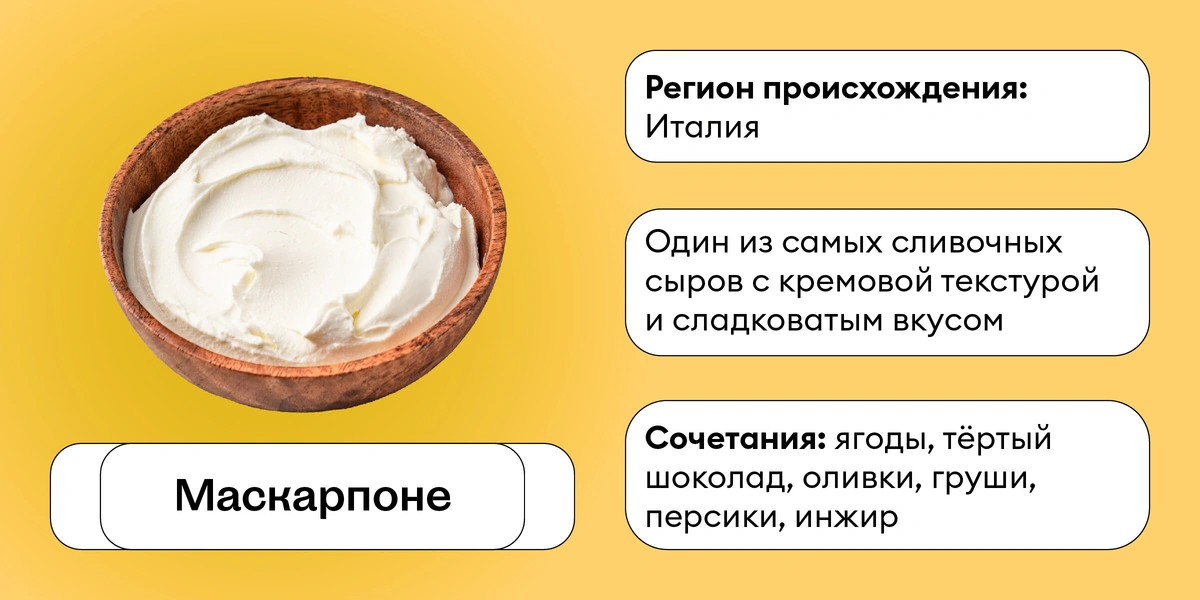 Маскарпоне

Регион происхождения: Италия

Один из самых сливочных сыров с кремовой текстурой и сладковатым вкусом

Сочетания: ягоды, тёртый шоколад, оливки, груши, персики, инжир